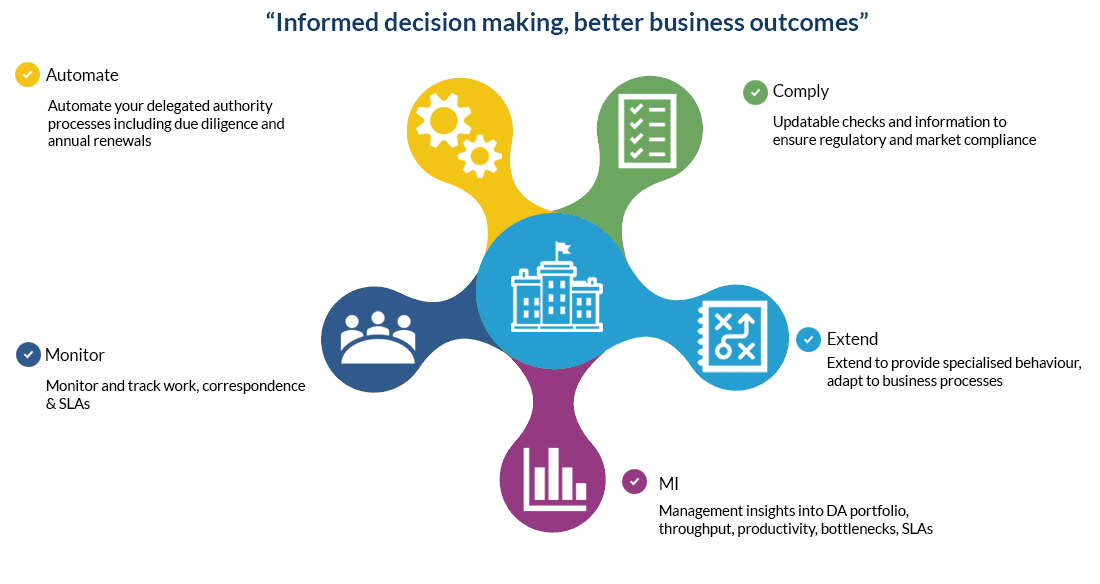 “Informed decision making, better business outcomes”

Automate

Automate your delegated authority processes including due diligence and annual renewals

Comply

Updatable checks and information to ensure regulatory and market compliance

Monitor

Monitor and track work, correspondence & SLAs

Extend

Extend to provide specialised behaviour, adapt to business processes

MI

Management insights into DA portfolio, throughput, productivity, bottlenecks, SLAs